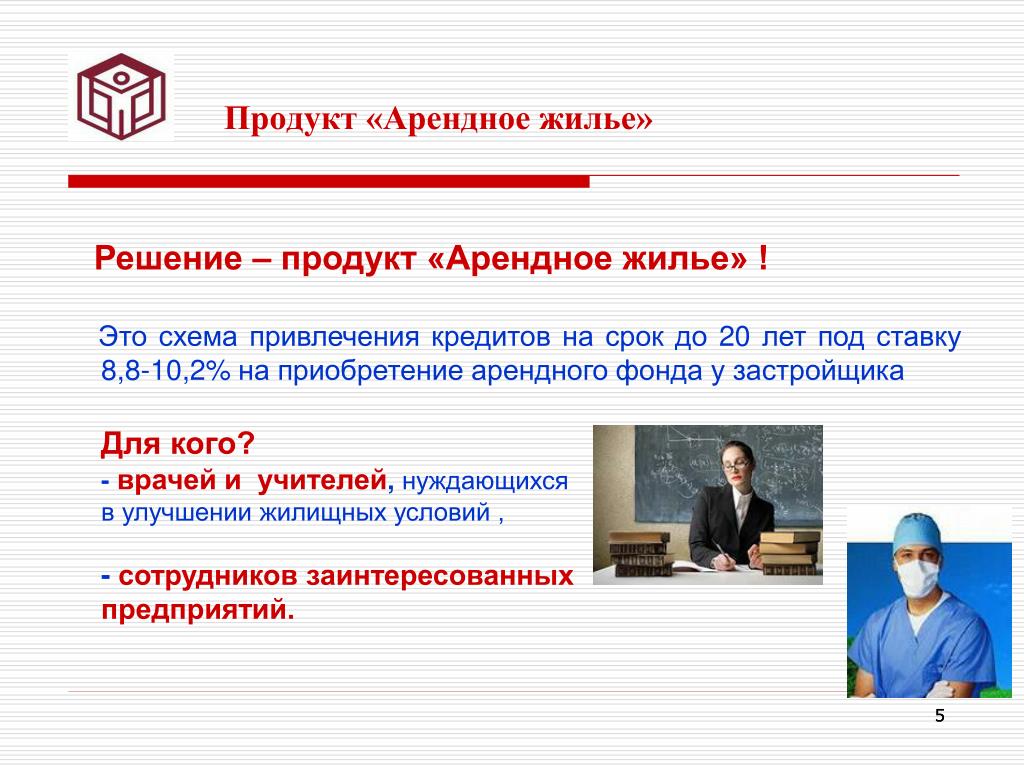 Продукт «Арендное жилье»

Решение – продукт «Арендное жилье» !

Это схема привлечения кредитов на срок до 20 лет под ставку 8,8-10,2% на приобретение арендного фонда у застройщика

Для кого?
- врачей и учителей, нуждающихся в улучшении жилищных условий ,

- сотрудников заинтересованных предприятий.

5